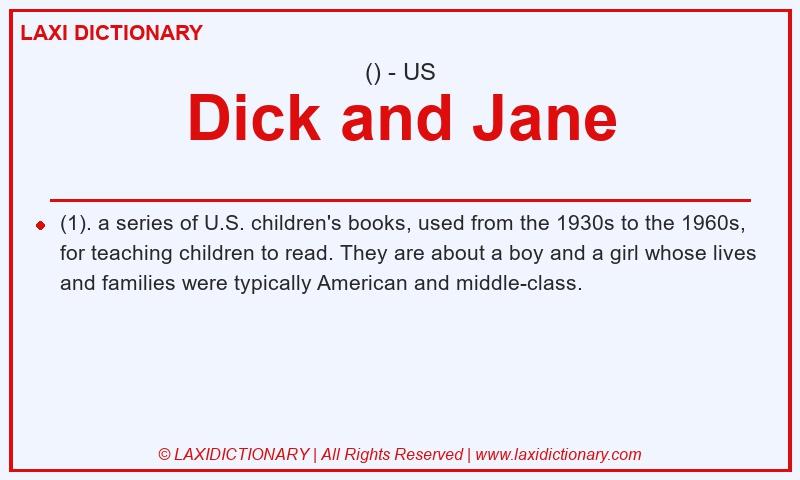 LAXI DICTIONARY

() - US

Dick and Jane

(1). a series of U.S. children's books, used from the 1930s to the 1960s, for teaching children to read. They are about a boy and a girl whose lives and families were typically American and middle-class.

© LAXIDICTIONARY | All Rights Reserved | www.laxidictionary.com